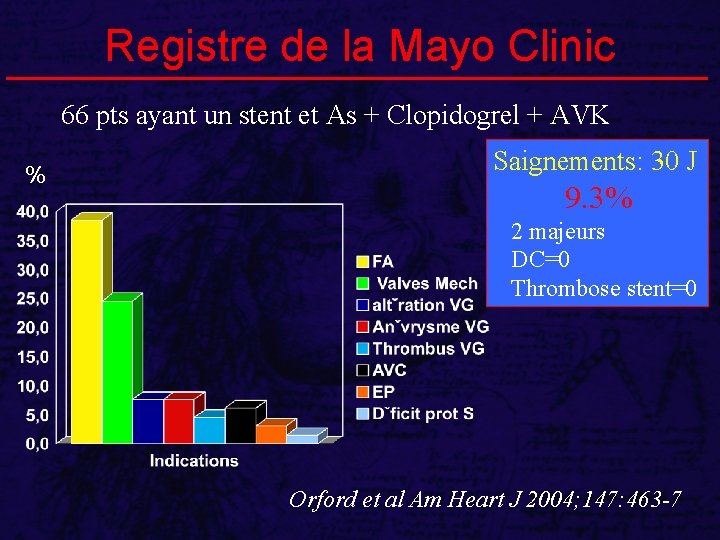 Registre de la Mayo Clinic

66 pts ayant un stent et As + Clopidogrel + AVK

Saignements: 30 J
9.3%
2 majeurs
DC=0
Thrombose stent=0

%

40,0
35,0
30,0
25,0
20,0
15,0
10,0
5,0
0,0

Indications

FA
Valves Mech
altˇration VG
Anˇvrysme VG
Thrombus VG
AVC
EP
Dˇficit prot S

Orford et al Am Heart J 2004;147:463-7